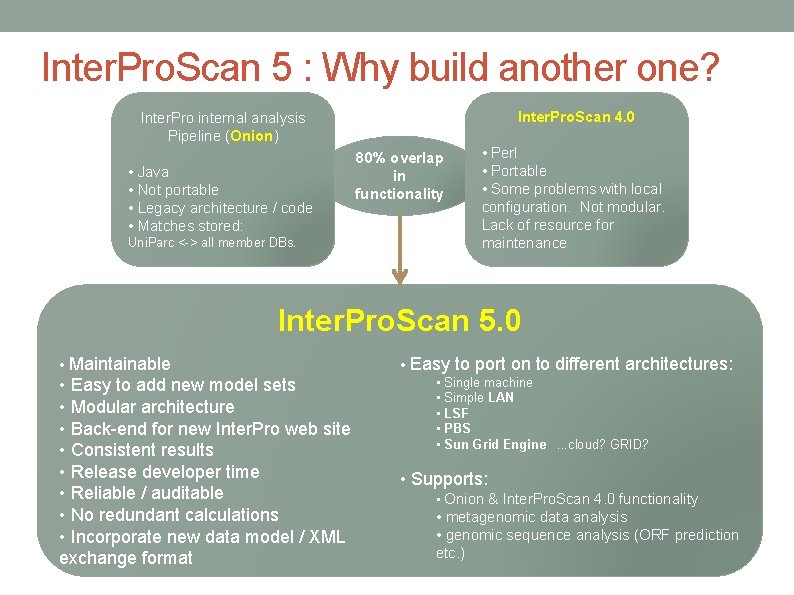 InterProScan 5 : Why build another one?

InterPro internal analysis Pipeline (Onion)

• Java
• Not portable
• Legacy architecture / code
• Matches stored:
UniParc <-> all member DBs.

80% overlap in functionality

InterProScan 4.0

• Perl
• Portable
• Some problems with local configuration. Not modular. Lack of resource for maintenance

InterProScan 5.0

• Maintainable
• Easy to add new model sets
• Modular architecture
• Back-end for new InterPro web site
• Consistent results
• Release developer time
• Reliable / auditable
• No redundant calculations
• Incorporate new data model / XML exchange format

• Easy to port on to different architectures:
• Single machine
• Simple LAN
• LSF
• PBS
• Sun Grid Engine ...cloud? GRID?

• Supports:
• Onion & InterProScan 4.0 functionality
• metagenomic data analysis
• genomic sequence analysis (ORF prediction etc.)